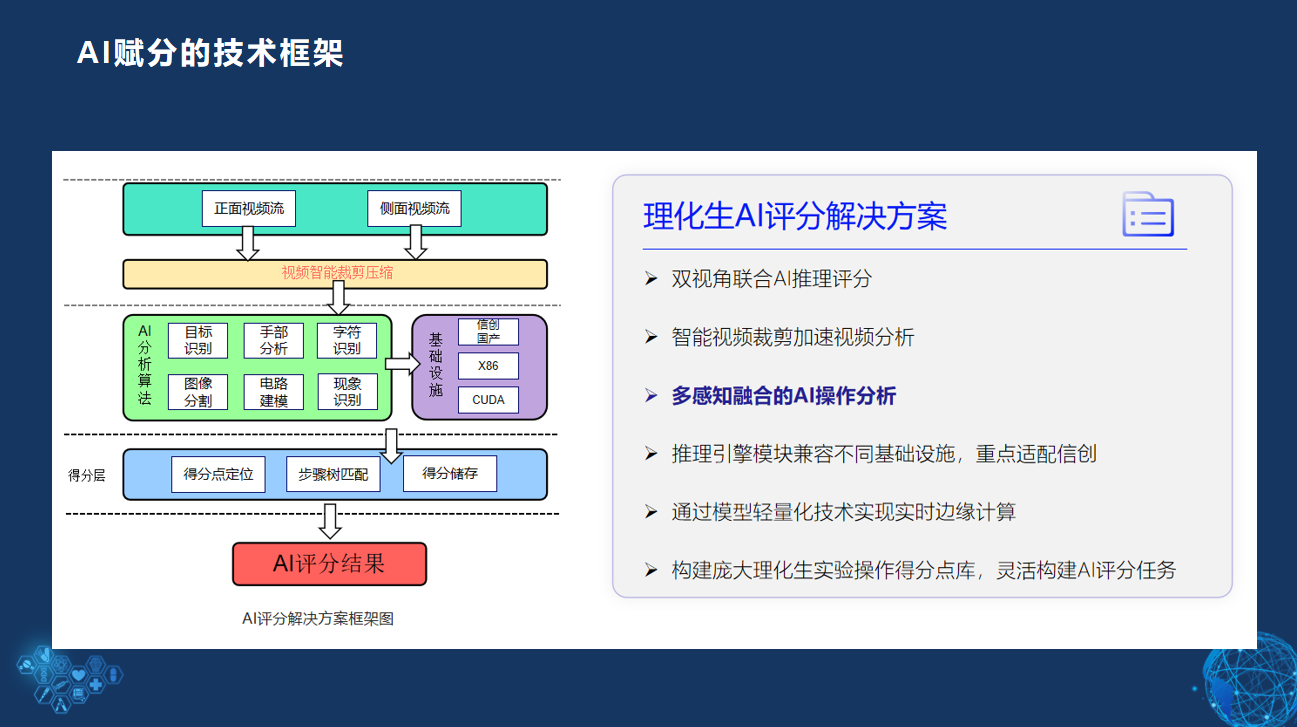 AI赋分的技术框架

正面视频流

侧面视频流

视频智能裁剪压缩

AI分析算法

目标识别

手部分析

字符识别

图像分割

电路建模

现象识别

基础设施

信创国产

X86

CUDA

得分层

得分点定位

步骤树匹配

得分储存

AI评分结果

AI评分解决方案框架图

理化生AI评分解决方案

➢ 双视角联合AI推理评分

➢ 智能视频裁剪加速视频分析

➢ 多感知融合的AI操作分析

➢ 推理引擎模块兼容不同基础设施，重点适配信创

➢ 通过模型轻量化技术实现实时边缘计算

➢ 构建庞大理化生实验操作得分点库，灵活构建AI评分任务